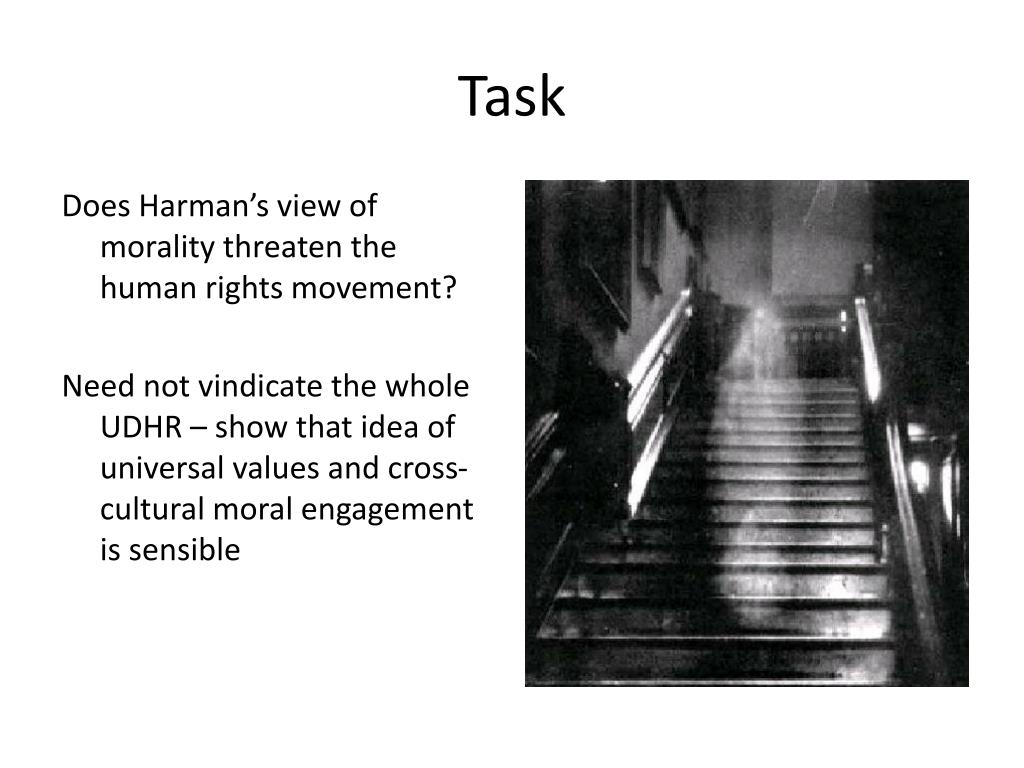 Task

Does Harman's view of morality threaten the human rights movement?

Need not vindicate the whole UDHR – show that idea of universal values and cross-cultural moral engagement is sensible